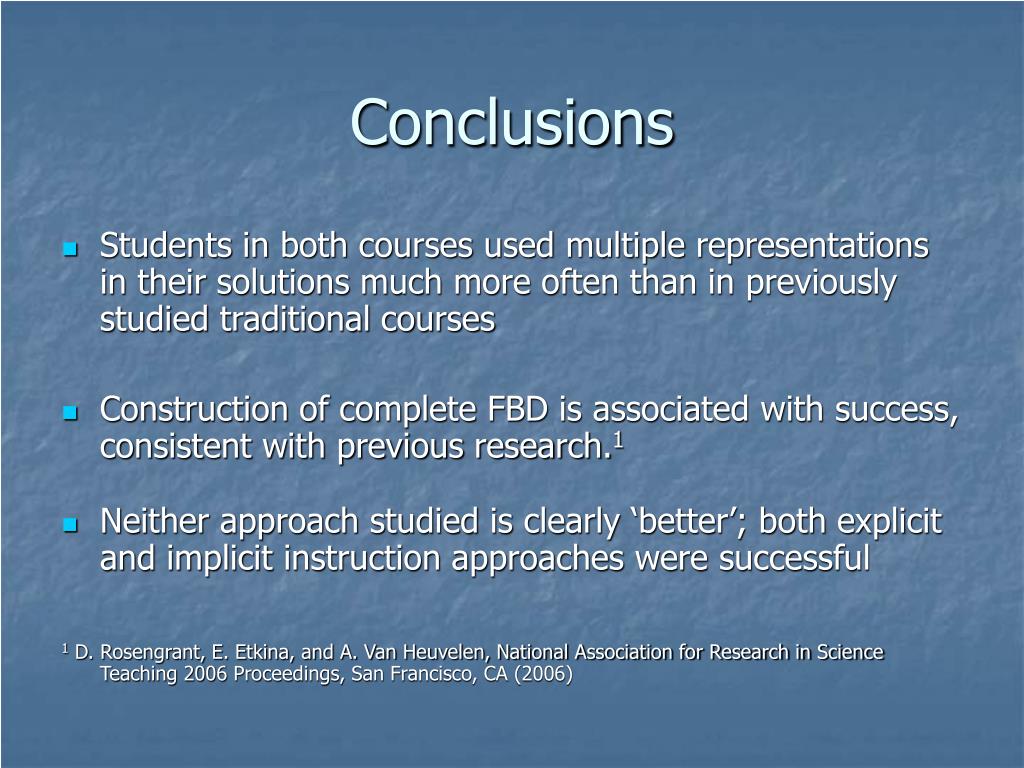 Conclusions

Students in both courses used multiple representations in their solutions much more often than in previously studied traditional courses

Construction of complete FBD is associated with success, consistent with previous research.$^1$

Neither approach studied is clearly ‘better’; both explicit and implicit instruction approaches were successful

$^1$ D. Rosengrant, E. Etkina, and A. Van Heuvelen, National Association for Research in Science Teaching 2006 Proceedings, San Francisco, CA (2006)